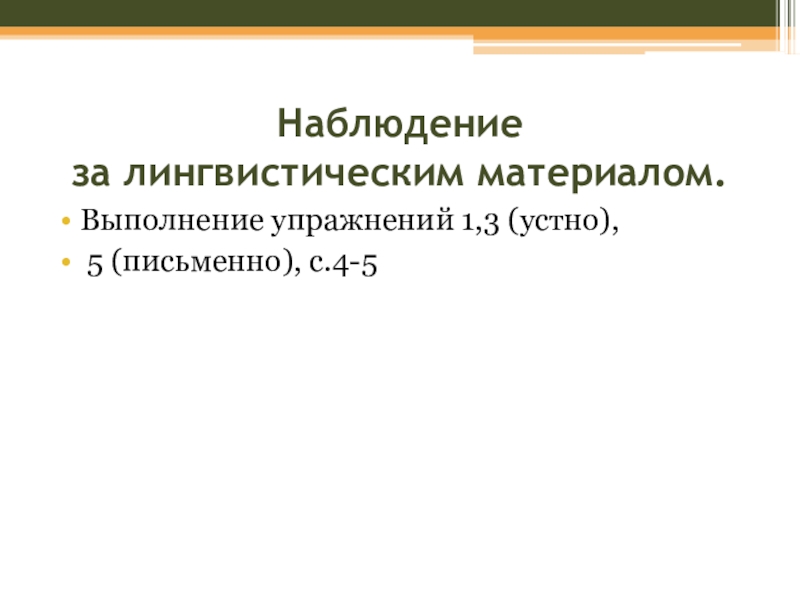 Наблюдение
за лингвистическим материалом.

• Выполнение упражнений 1,3 (устно),
• 5 (письменно), с.4-5